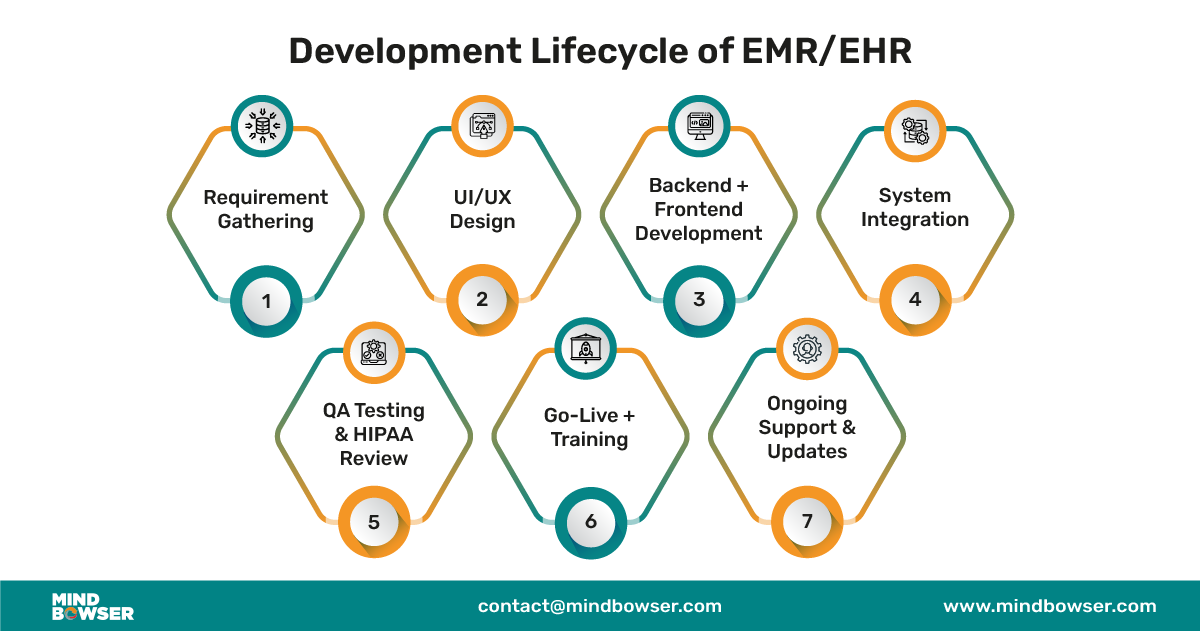 Development Lifecycle of EMR/EHR

Requirement Gathering

1

UI/UX Design

2

Backend + Frontend Development

3

System Integration

4

QA Testing & HIPAA Review

5

Go-Live + Training

6

Ongoing Support & Updates

7

MIND BOWSER

contact@mindbowser.com

www.mindbowser.com